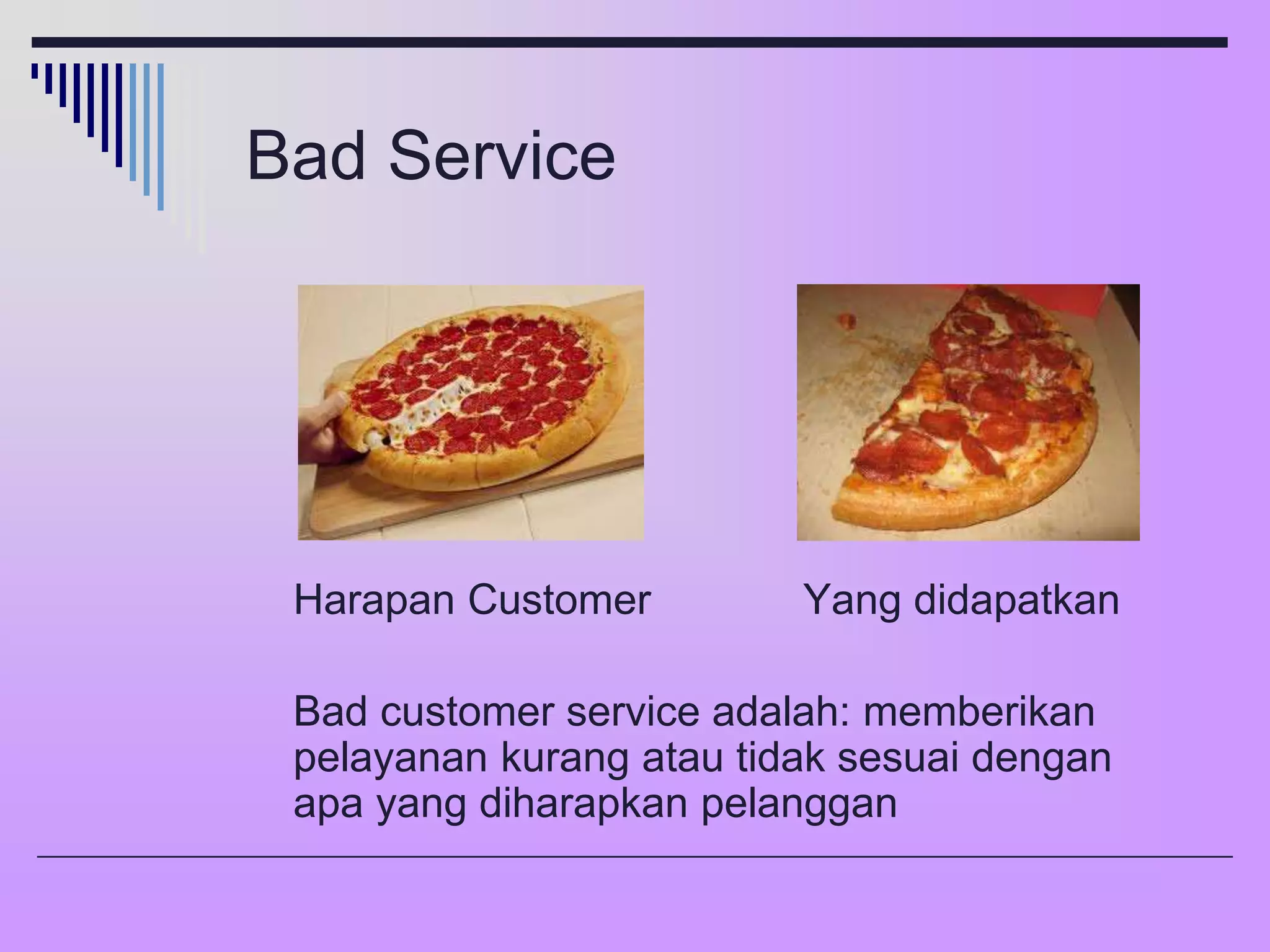 Bad Service

Harapan Customer

Yang didapatkan

Bad customer service adalah: memberikan pelayanan kurang atau tidak sesuai dengan apa yang diharapkan pelanggan